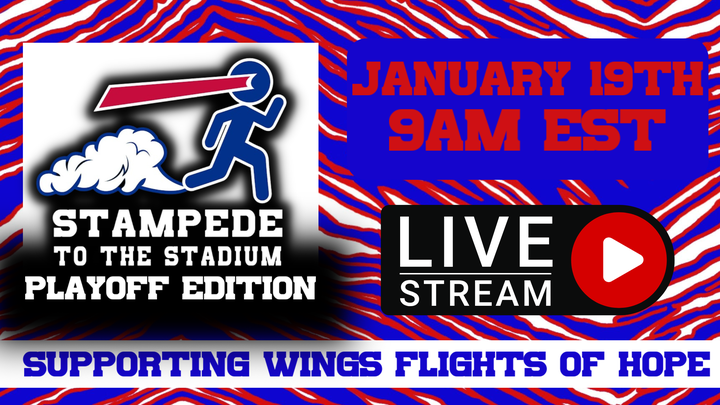 STAMPEDE
TO THE STADIUM
PLAYOFF EDITION

JANUARY 19TH
9AM EST

LIVE
STREAM

SUPPORTING WINGS FLIGHTS OF HOPE